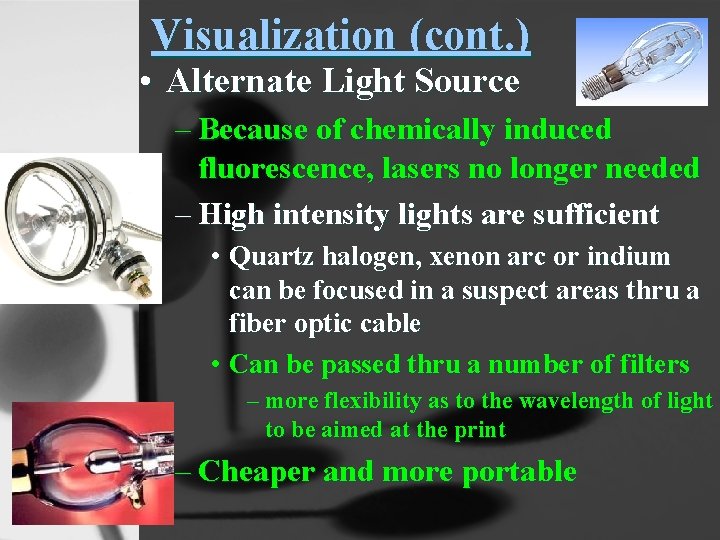 Visualization (cont.)

• Alternate Light Source

– Because of chemically induced fluorescence, lasers no longer needed

– High intensity lights are sufficient

• Quartz halogen, xenon arc or indium can be focused in a suspect areas thru a fiber optic cable

• Can be passed thru a number of filters

– more flexibility as to the wavelength of light to be aimed at the print

– Cheaper and more portable